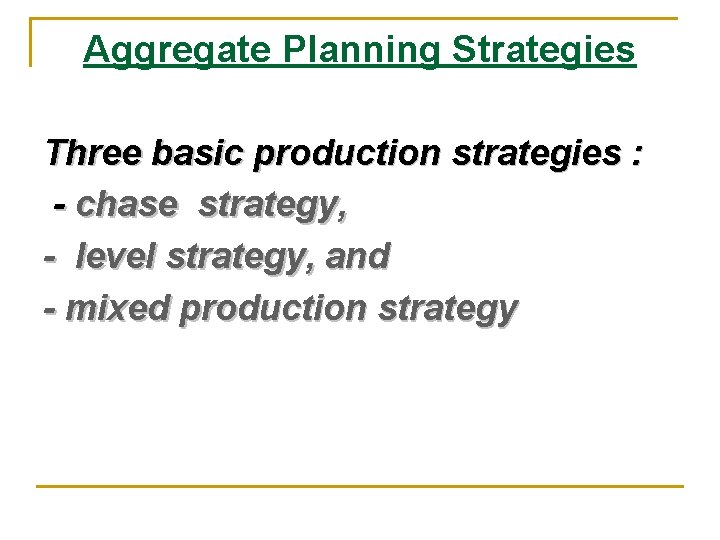 Aggregate Planning Strategies

Three basic production strategies :
- chase strategy,
- level strategy, and
- mixed production strategy